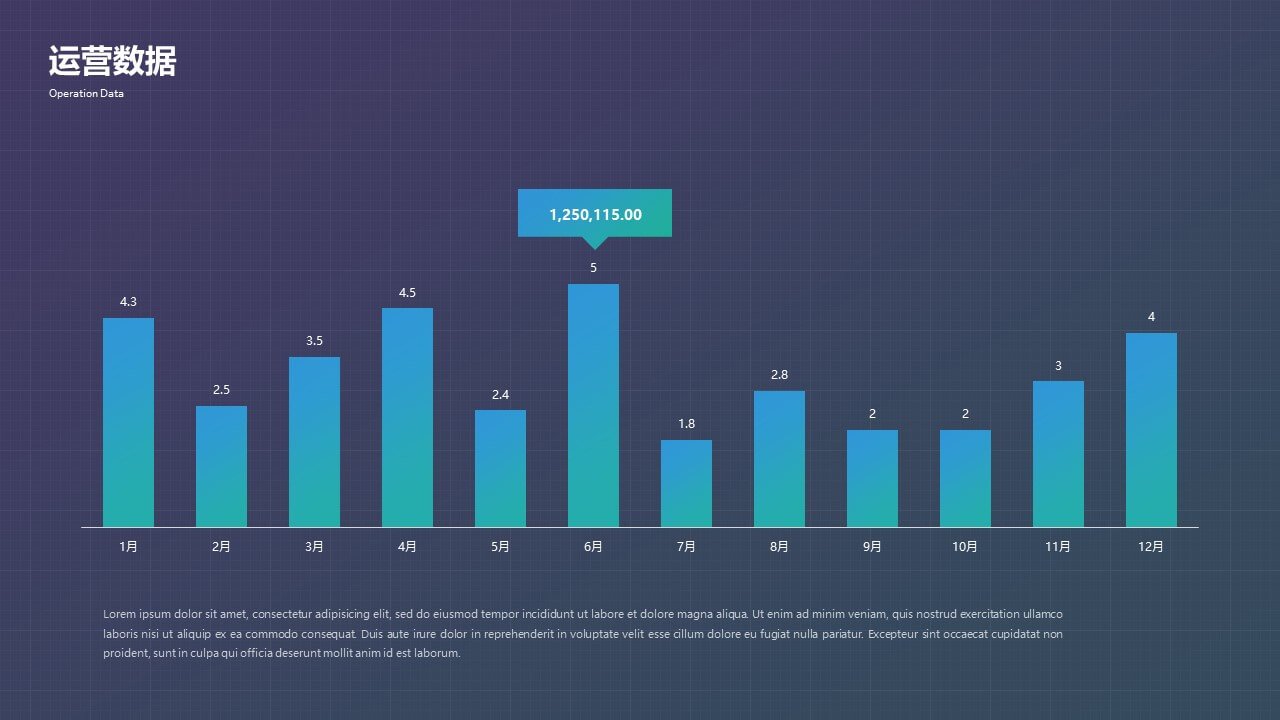 运营数据
Operation Data

1,250,115.00

4.3
2.5
3.5
4.5
2.4
5
1.8
2.8
2
2
3
4

1月
2月
3月
4月
5月
6月
7月
8月
9月
10月
11月
12月

Lorem ipsum dolor sit amet, consectetur adipisicing elit, sed do eiusmod tempor incididunt ut labore et dolore magna aliqua. Ut enim ad minim veniam, quis nostrud exercitation ullamco laboris nisi ut aliquip ex ea commodo consequat. Duis aute irure dolor in reprehenderit in voluptate velit esse cillum dolore eu fugiat nulla pariatur. Excepteur sint occaecat cupidatat non proident, sunt in culpa qui officia deserunt mollit anim id est laborum.